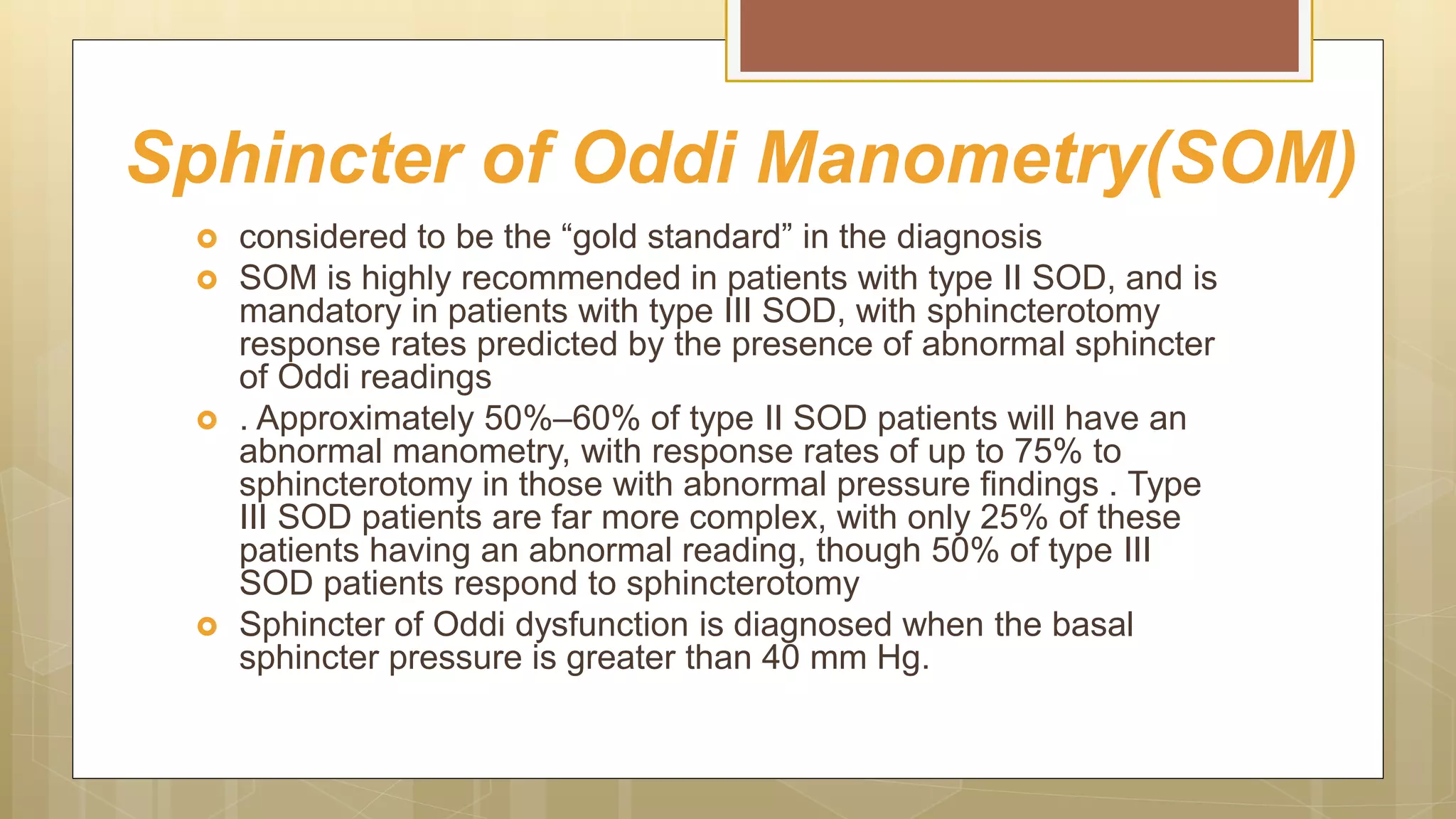 Sphincter of Oddi Manometry(SOM)

considered to be the “gold standard” in the diagnosis

SOM is highly recommended in patients with type II SOD, and is mandatory in patients with type III SOD, with sphincterotomy response rates predicted by the presence of abnormal sphincter of Oddi readings

. Approximately 50%–60% of type II SOD patients will have an abnormal manometry, with response rates of up to 75% to sphincterotomy in those with abnormal pressure findings . Type III SOD patients are far more complex, with only 25% of these patients having an abnormal reading, though 50% of type III SOD patients respond to sphincterotomy

Sphincter of Oddi dysfunction is diagnosed when the basal sphincter pressure is greater than 40 mm Hg.